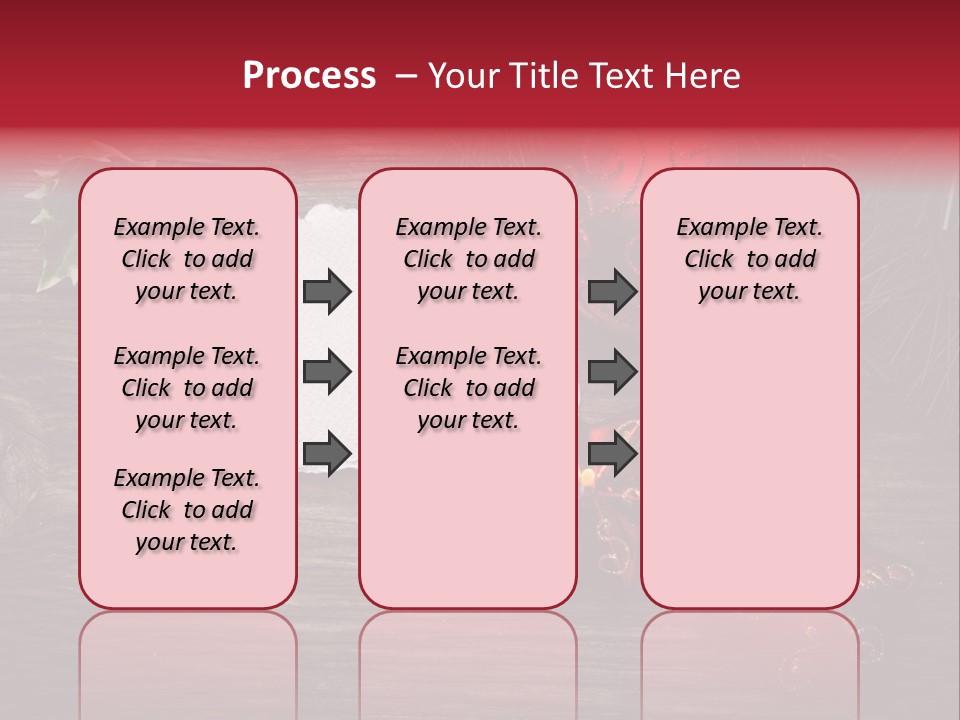 Process – Your Title Text Here

Example Text. Click to add your text.

Example Text. Click to add your text.

Example Text. Click to add your text.

Example Text. Click to add your text.

Example Text. Click to add your text.

Example Text. Click to add your text.